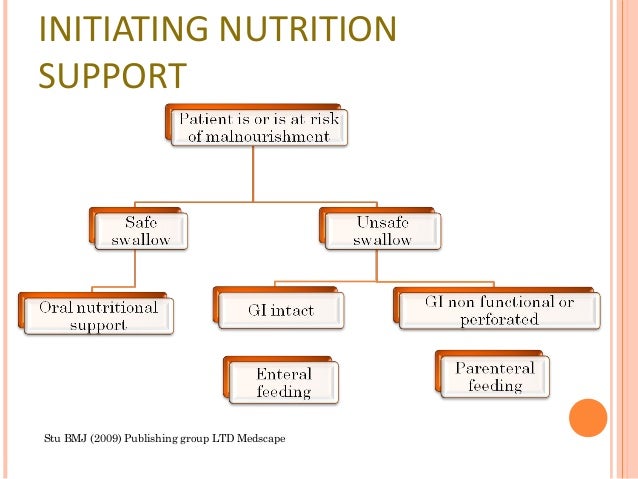 INITIATING NUTRITION SUPPORT

Patient is or is at risk of malnourishment

Safe swallow

Unsafe swallow

Oral nutritional support

GI intact

GI non functional or perforated

Enteral feeding

Parenteral feeding

Stu BMJ (2009) Publishing group LTD Medscape